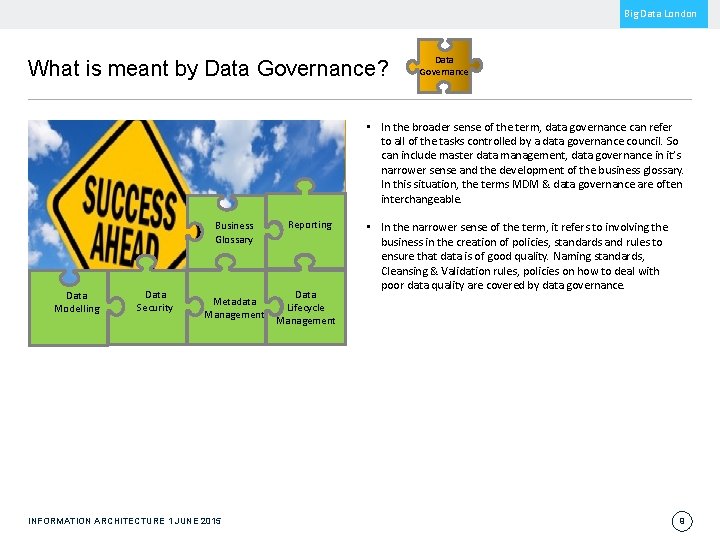 Big Data London

What is meant by Data Governance?

Data Governance

SUCCESS AHEAD

Business Glossary

Reporting

Data Modelling

Data Security

Metadata Management

Data Lifecycle Management

▪ In the broader sense of the term, data governance can refer to all of the tasks controlled by a data governance council. So can include master data management, data governance in it's narrower sense and the development of the business glossary. In this situation, the terms MDM & data governance are often interchangeable.

▪ In the narrower sense of the term, it refers to involving the business in the creation of policies, standards and rules to ensure that data is of good quality. Naming standards, Cleansing & Validation rules, policies on how to deal with poor data quality are covered by data governance.

INFORMATION ARCHITECTURE 1 JUNE 2015

9